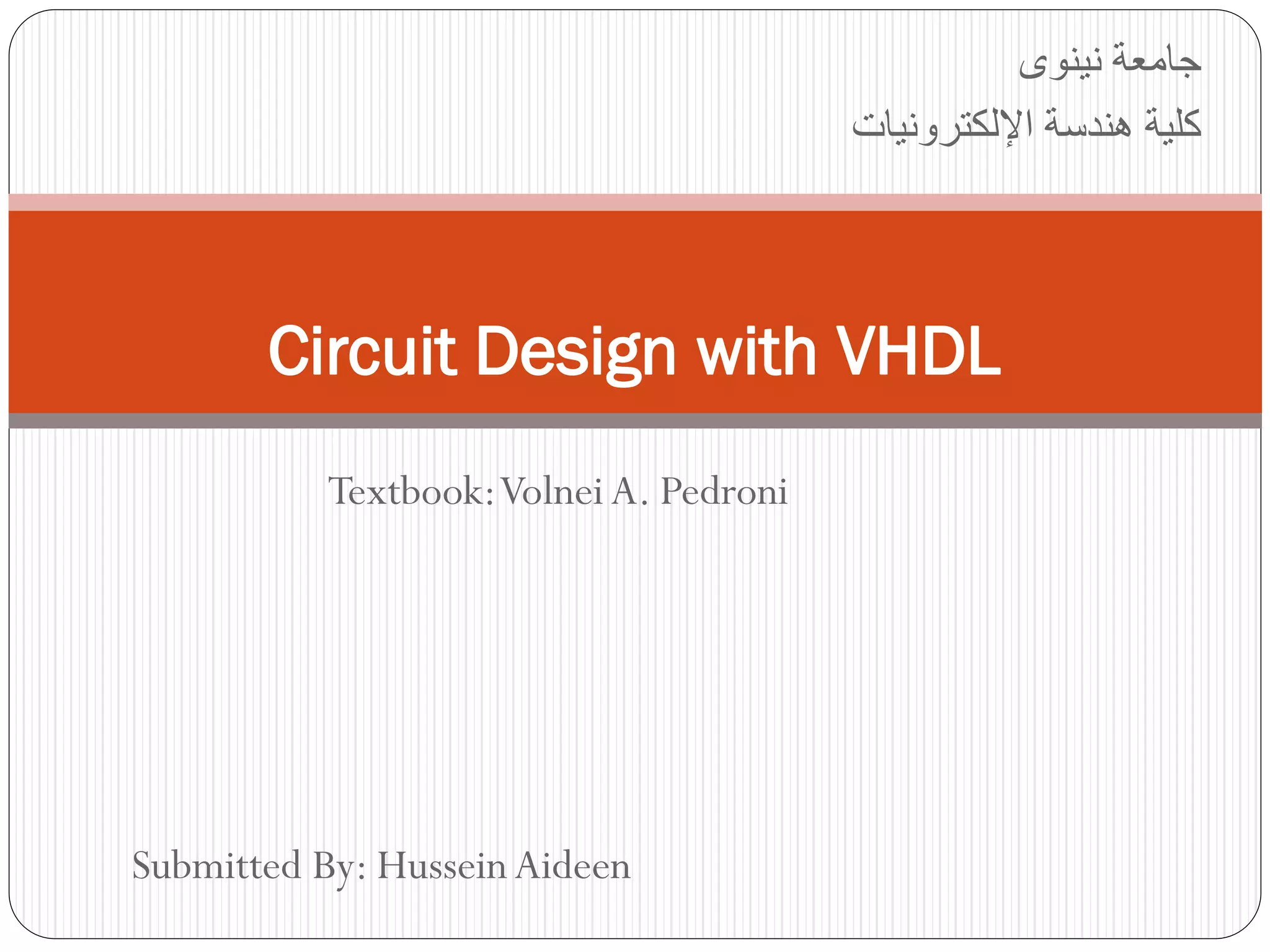 جامعة نينوى
كلية هندسة الإلكترونيات

Circuit Design with VHDL

Textbook: Volnei A. Pedroni

Submitted By: Hussein Aideen